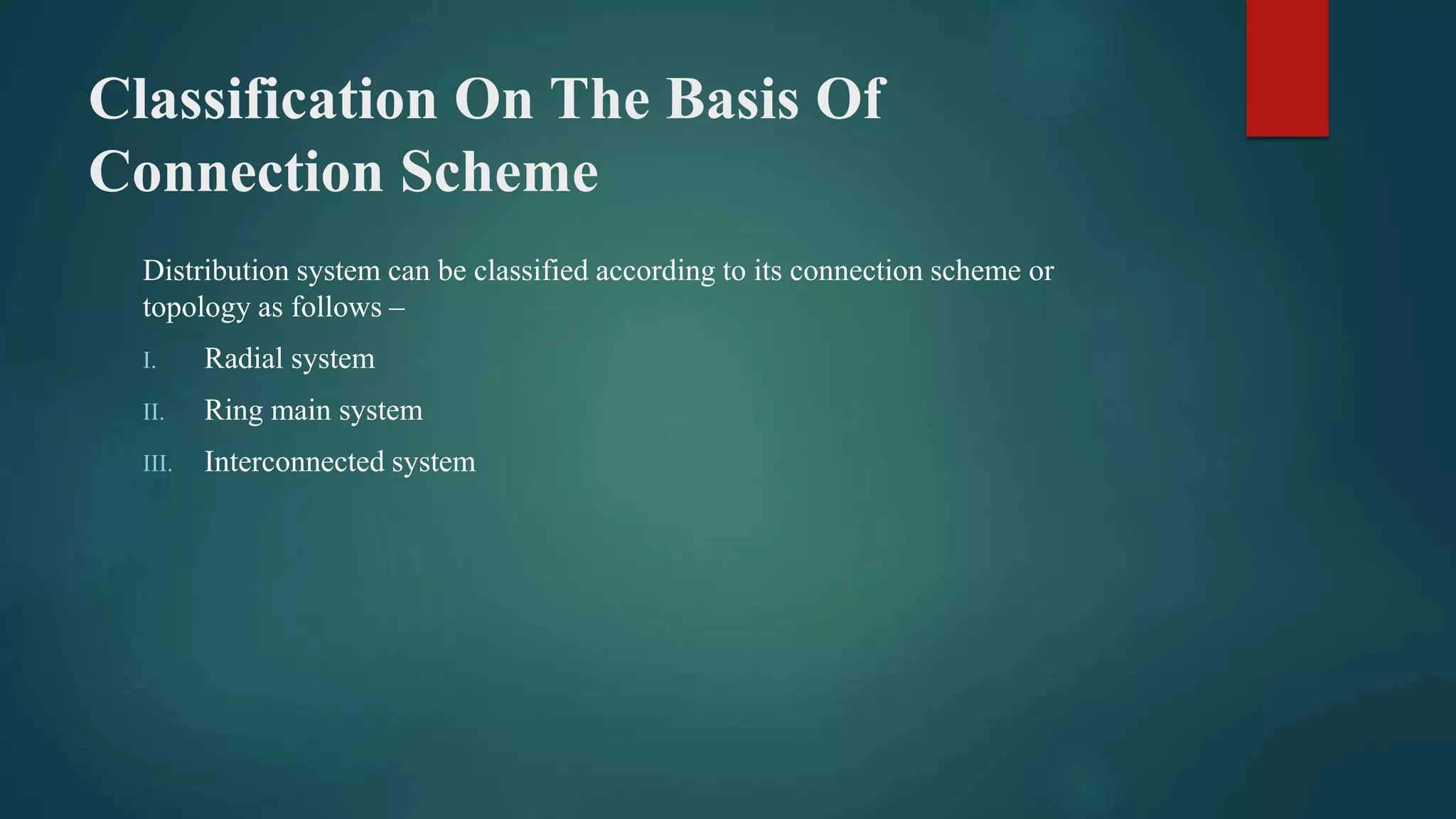 Classification On The Basis Of Connection Scheme

Distribution system can be classified according to its connection scheme or topology as follows –

I. Radial system

II. Ring main system

III. Interconnected system